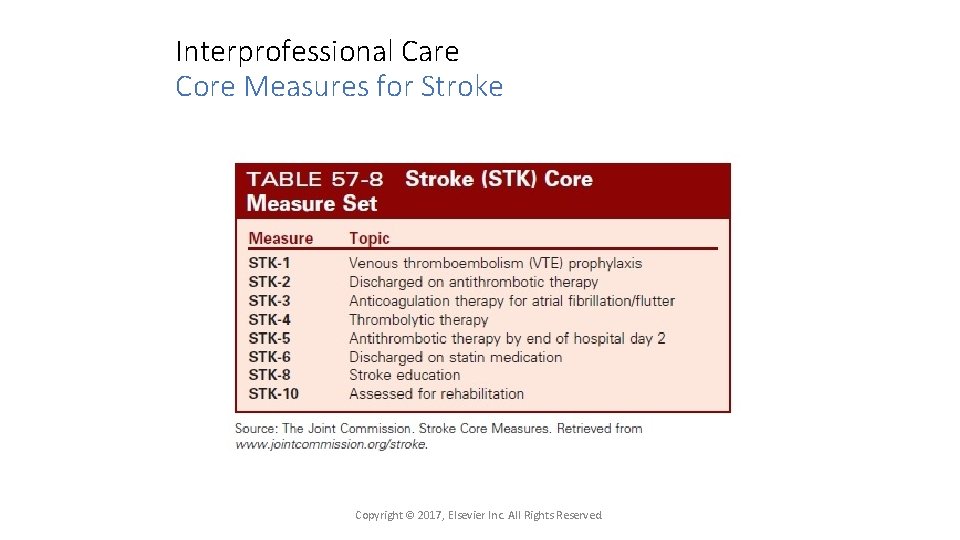 Interprofessional Care
Core Measures for Stroke

TABLE 57-8 Stroke (STK) Core Measure Set

| Measure | Topic |
|---|---|
| STK-1 | Venous thromboembolism (VTE) prophylaxis |
| STK-2 | Discharged on antithrombotic therapy |
| STK-3 | Anticoagulation therapy for atrial fibrillation/flutter |
| STK-4 | Thrombolytic therapy |
| STK-5 | Antithrombotic therapy by end of hospital day 2 |
| STK-6 | Discharged on statin medication |
| STK-8 | Stroke education |
| STK-10 | Assessed for rehabilitation |

Source: The Joint Commission. Stroke Core Measures. Retrieved from www.jointcommission.org/stroke.

Copyright © 2017, Elsevier Inc. All Rights Reserved.